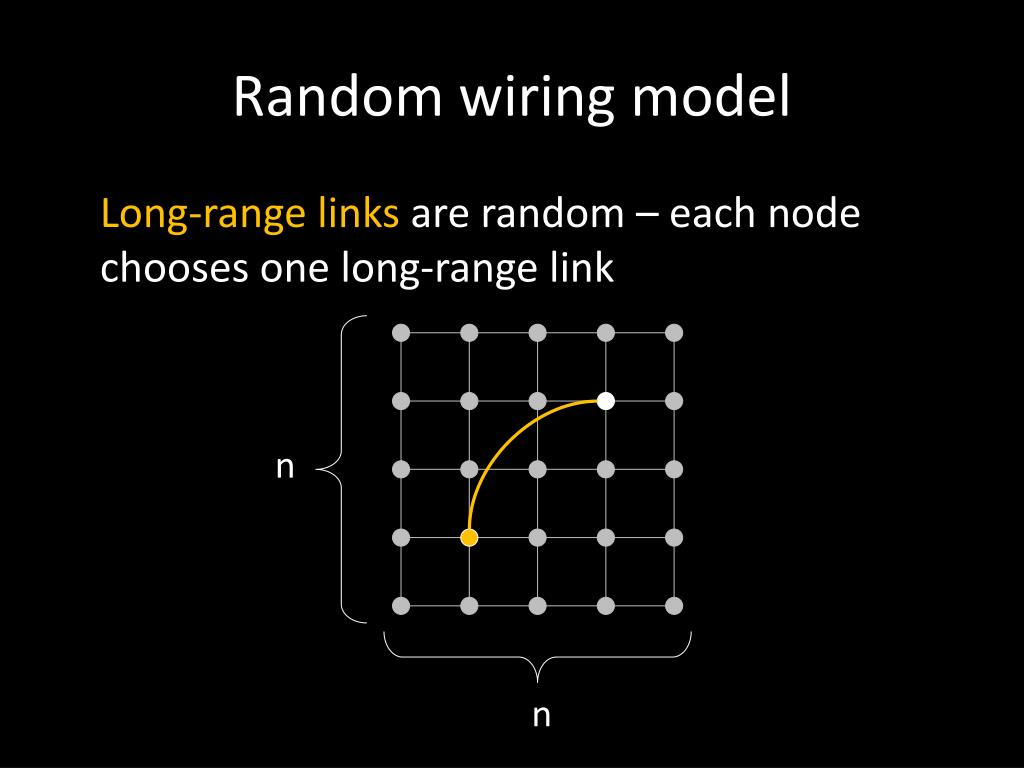 Random wiring model

Long-range links are random – each node chooses one long-range link

n

n